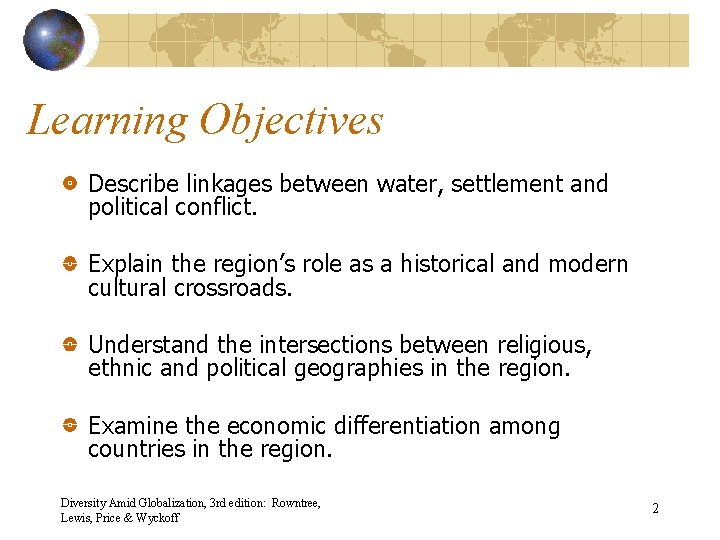 Learning Objectives

Describe linkages between water, settlement and political conflict.

Explain the region's role as a historical and modern cultural crossroads.

Understand the intersections between religious, ethnic and political geographies in the region.

Examine the economic differentiation among countries in the region.

Diversity Amid Globalization, 3rd edition: Rowntree, Lewis, Price & Wyckoff

2